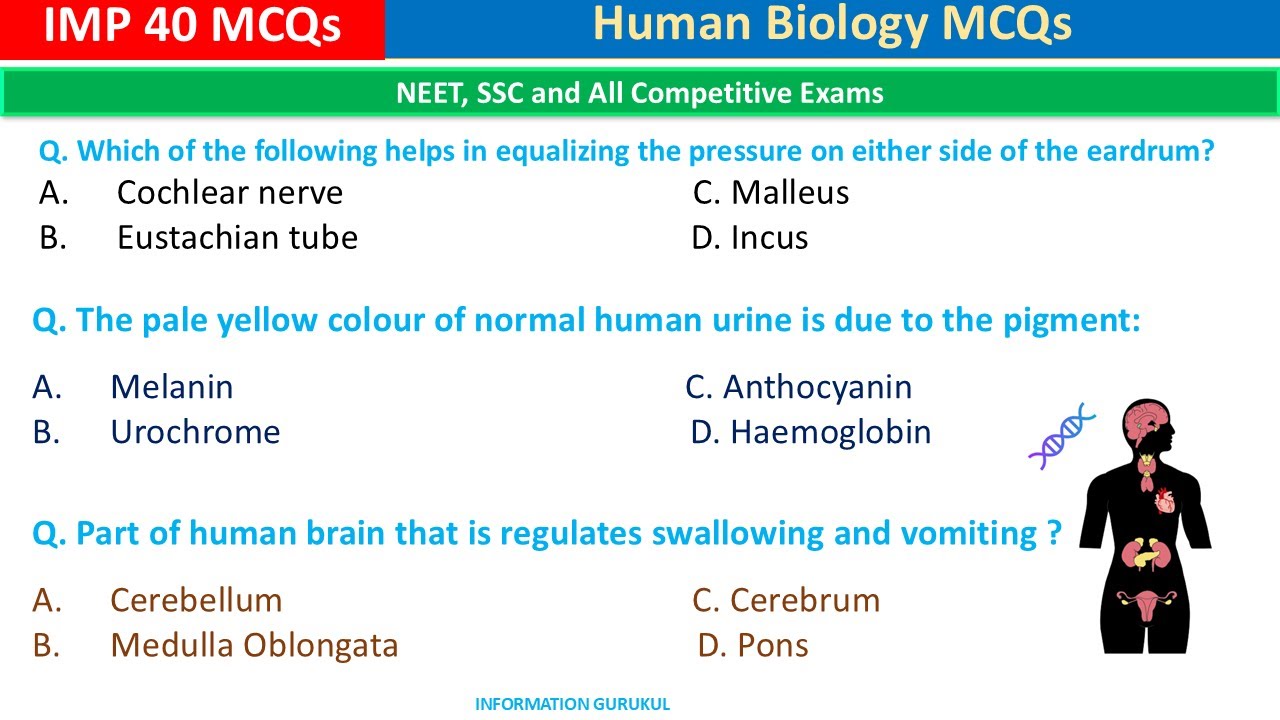 IMP 40 MCQs

Human Biology MCQs

NEET, SSC and All Competitive Exams

Q. Which of the following helps in equalizing the pressure on either side of the eardrum?

A. Cochlear nerve
B. Eustachian tube
C. Malleus
D. Incus

Q. The pale yellow colour of normal human urine is due to the pigment:

A. Melanin
B. Urochrome
C. Anthocyanin
D. Haemoglobin

Q. Part of human brain that is regulates swallowing and vomiting ?

A. Cerebellum
B. Medulla Oblongata
C. Cerebrum
D. Pons

INFORMATION GURUKUL